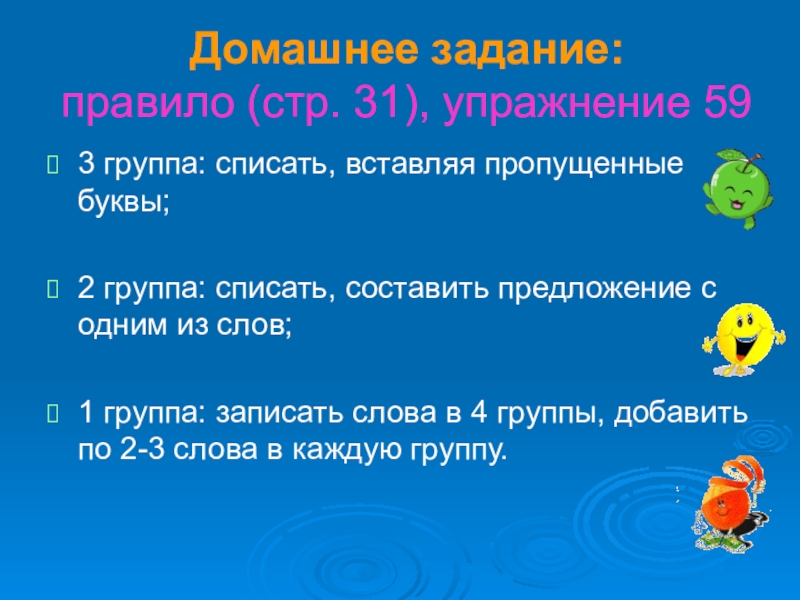 Домашнее задание:
правило (стр. 31), упражнение 59

3 группа: списать, вставляя пропущенные буквы;

2 группа: списать, составить предложение с одним из слов;

1 группа: записать слова в 4 группы, добавить по 2-3 слова в каждую группу.